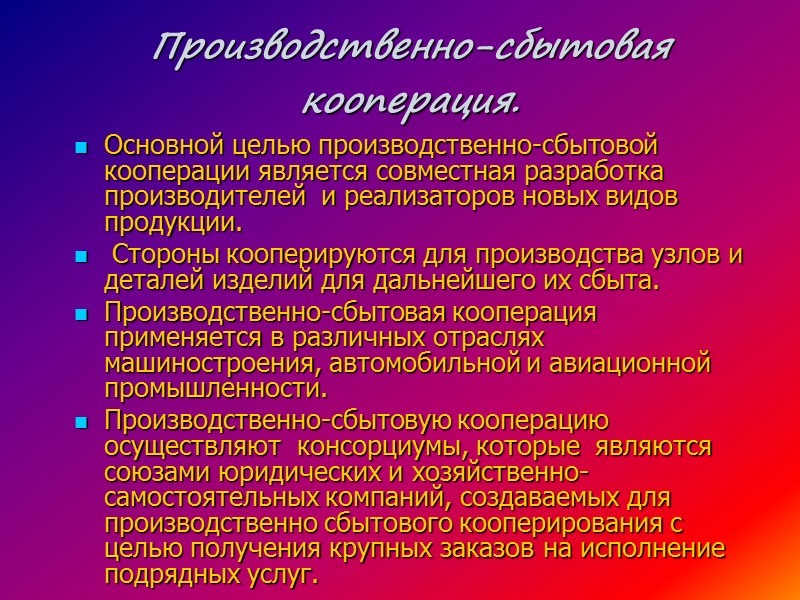 Производственно-сбытовая кооперация.

Основной целью производственно-сбытовой кооперации является совместная разработка производителей  и реализаторов новых видов продукции.

Стороны кооперируются для производства узлов и деталей изделий для дальнейшего их сбыта.

Производственно-сбытовая кооперация применяется в различных отраслях машиностроения, автомобильной и авиационной промышленности.

Производственно-сбытовую кооперацию осуществляют  консорциумы, которые  являются союзами юридических и хозяйственно-самостоятельных компаний, создаваемых для производственно сбытового кооперирования с целью получения крупных заказов на исполнение подрядных услуг.